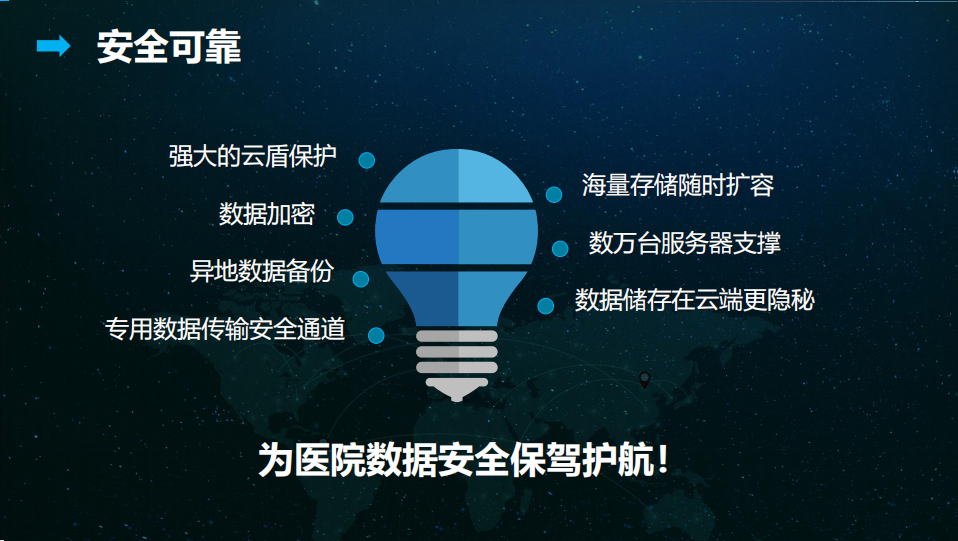 安全可靠

强大的云盾保护
数据加密
异地数据备份
专用数据传输安全通道

海量存储随时扩容
数万台服务器支撑
数据储存在云端更隐秘

为医院数据安全保驾护航！